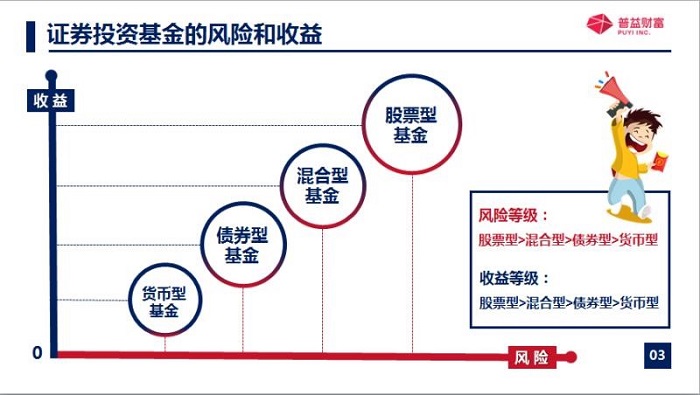 证券投资基金的风险和收益

普益财富
PUYI INC.

收益

股票型基金

混合型基金

债券型基金

货币型基金

0

风险

风险等级：
股票型>混合型>债券型>货币型

收益等级：
股票型>混合型>债券型>货币型

03